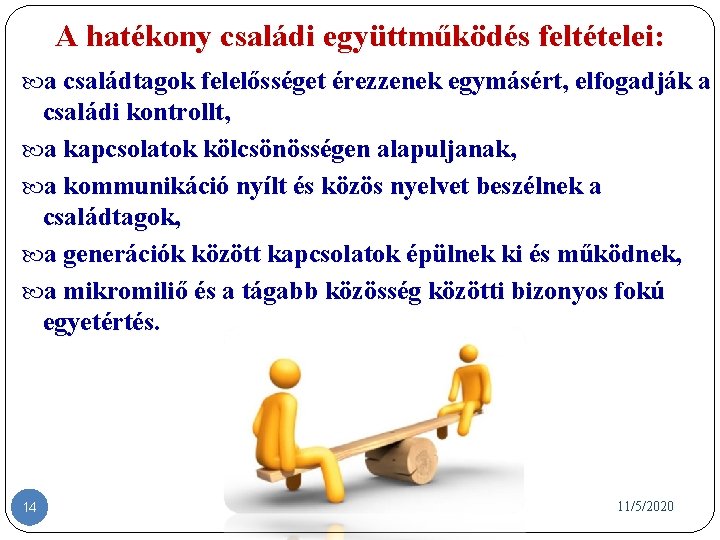 A hatékony családi együttműködés feltételei:

a családtagok felelősséget érezzenek egymásért, elfogadják a családi kontrollt,

a kapcsolatok kölcsönösségen alapuljanak,

a kommunikáció nyílt és közös nyelvet beszélnek a családtagok,

a generációk között kapcsolatok épülnek ki és működnek,

a mikromiliő és a tágabb közösség közötti bizonyos fokú egyetértés.

14

11/5/2020